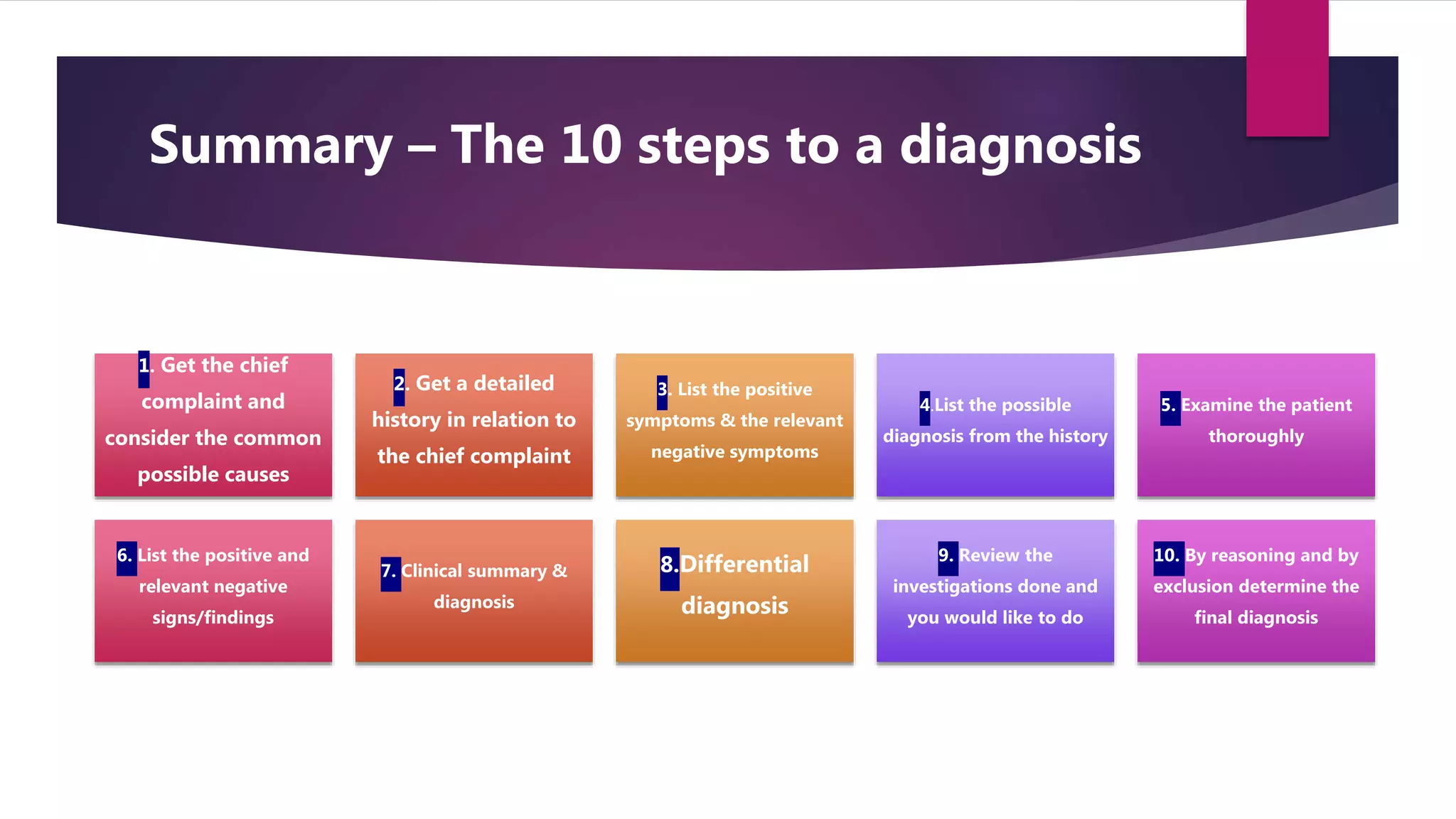 Summary – The 10 steps to a diagnosis

1. Get the chief complaint and consider the common possible causes

2. Get a detailed history in relation to the chief complaint

3. List the positive symptoms & the relevant negative symptoms

4.List the possible diagnosis from the history

5. Examine the patient thoroughly

6. List the positive and relevant negative signs/findings

7. Clinical summary & diagnosis

8.Differential diagnosis

9. Review the investigations done and you would like to do

10. By reasoning and by exclusion determine the final diagnosis